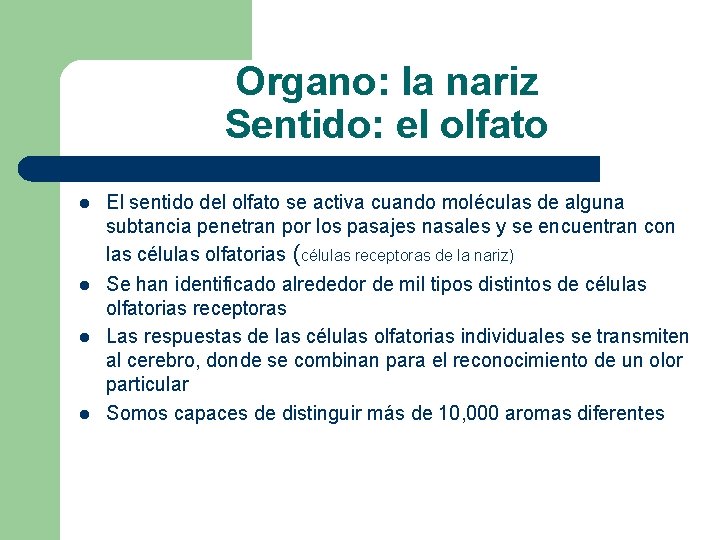 Organo: la nariz
Sentido: el olfato

- El sentido del olfato se activa cuando moléculas de alguna subtancia penetran por los pasajes nasales y se encuentran con las células olfatorias (células receptoras de la nariz)
- Se han identificado alrededor de mil tipos distintos de células olfatorias receptoras
- Las respuestas de las células olfatorias individuales se transmiten al cerebro, donde se combinan para el reconocimiento de un olor particular
- Somos capaces de distinguir más de 10,000 aromas diferentes